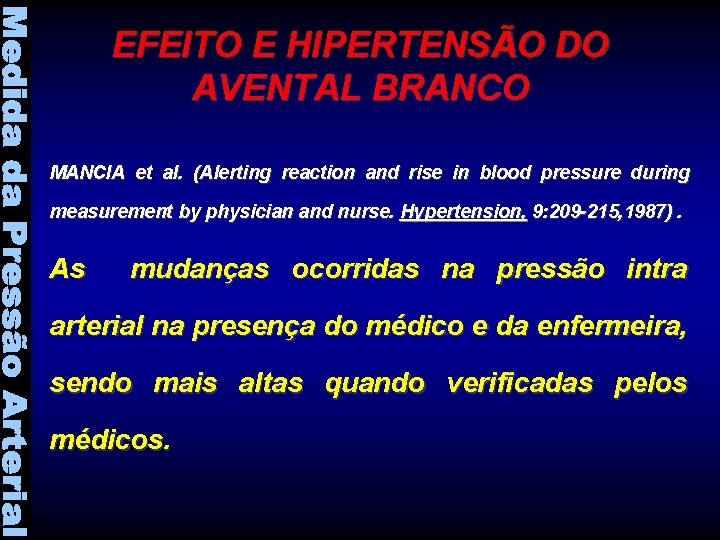 Medida da Pressão Arterial

EFEITO E HIPERTENSÃO DO AVENTAL BRANCO

MANCIA et al. (Alerting reaction and rise in blood pressure during measurement by physician and nurse. Hypertension, 9:209-215,1987) .

As mudanças ocorridas na pressão intra arterial na presença do médico e da enfermeira, sendo mais altas quando verificadas pelos médicos.